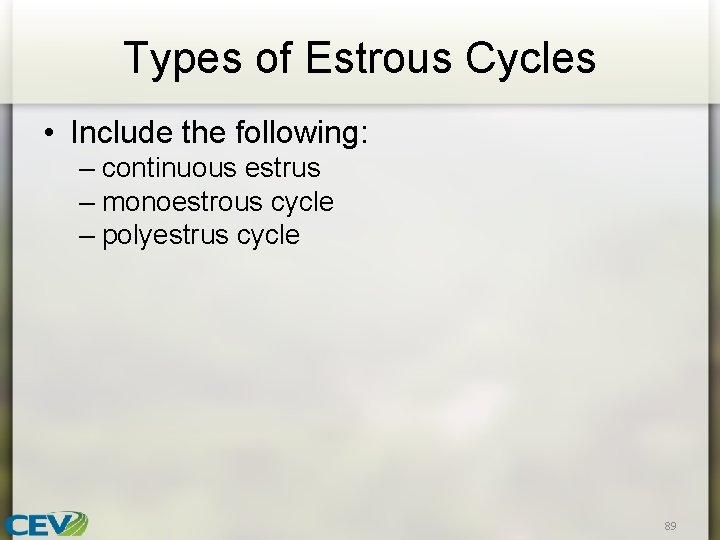 Types of Estrous Cycles

• Include the following:
– continuous estrus
– monoestrous cycle
– polyestrus cycle

CEV

89